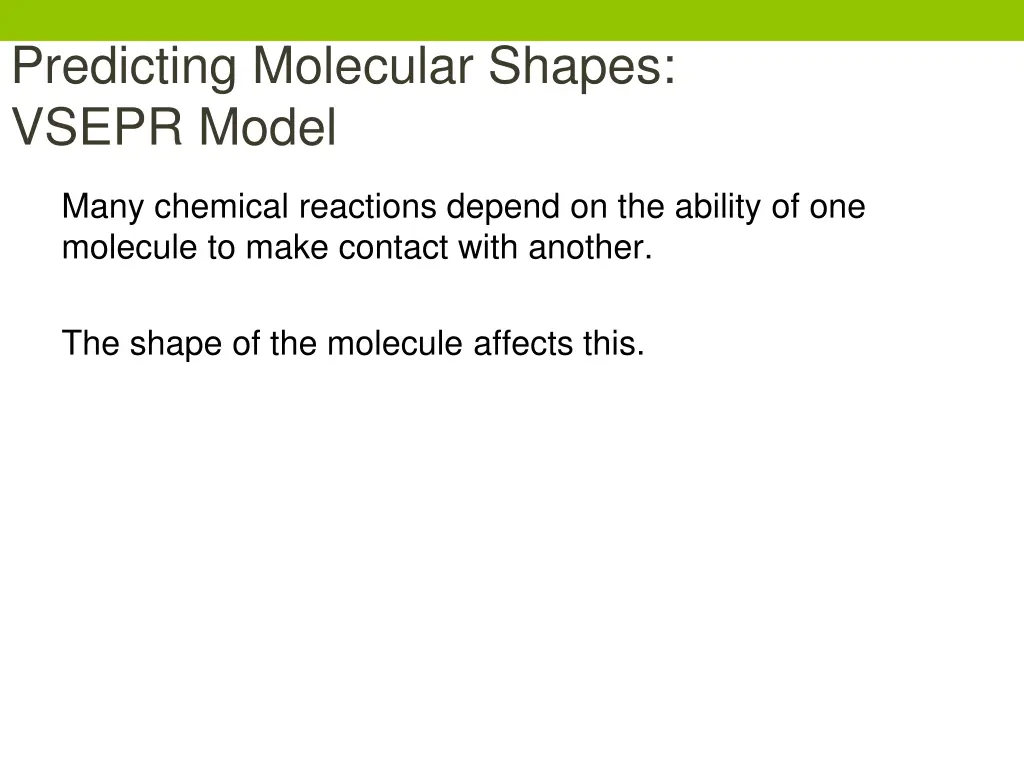 Predicting Molecular Shapes:
VSEPR Model

Many chemical reactions depend on the ability of one molecule to make contact with another.

The shape of the molecule affects this.